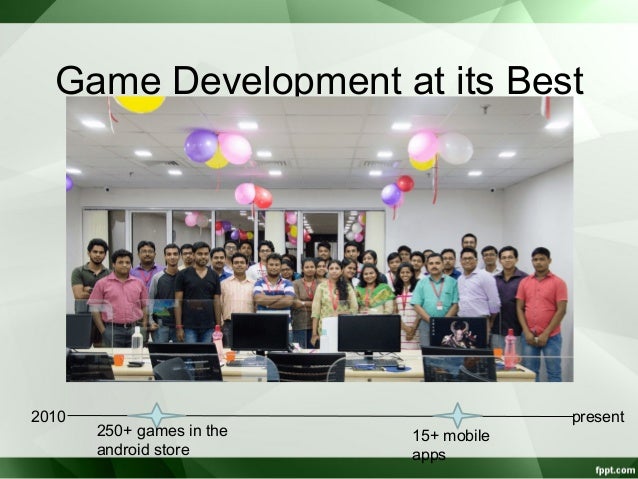 Game Development at its Best

2010

present

250+ games in the android store

15+ mobile apps

fppt.com